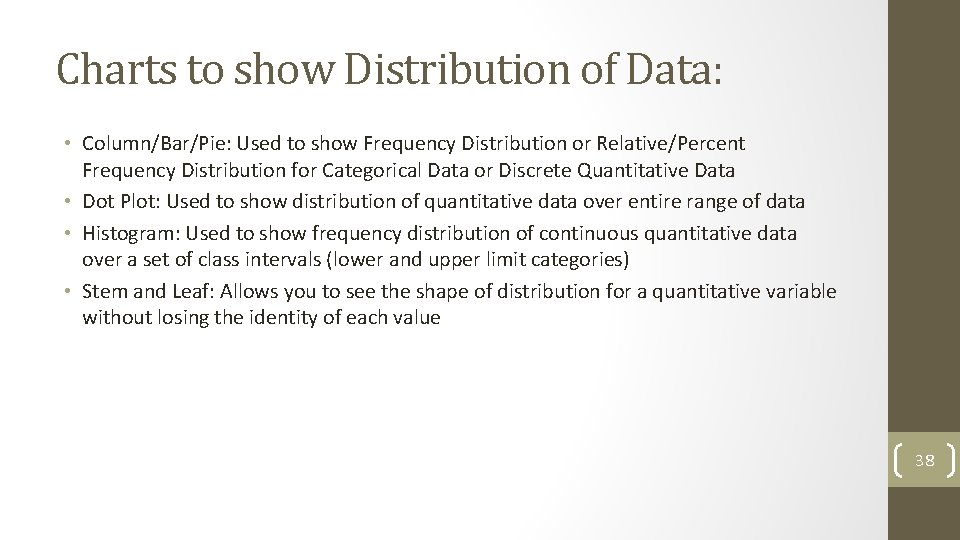 Charts to show Distribution of Data:

• Column/Bar/Pie: Used to show Frequency Distribution or Relative/Percent Frequency Distribution for Categorical Data or Discrete Quantitative Data
• Dot Plot: Used to show distribution of quantitative data over entire range of data
• Histogram: Used to show frequency distribution of continuous quantitative data over a set of class intervals (lower and upper limit categories)
• Stem and Leaf: Allows you to see the shape of distribution for a quantitative variable without losing the identity of each value

38